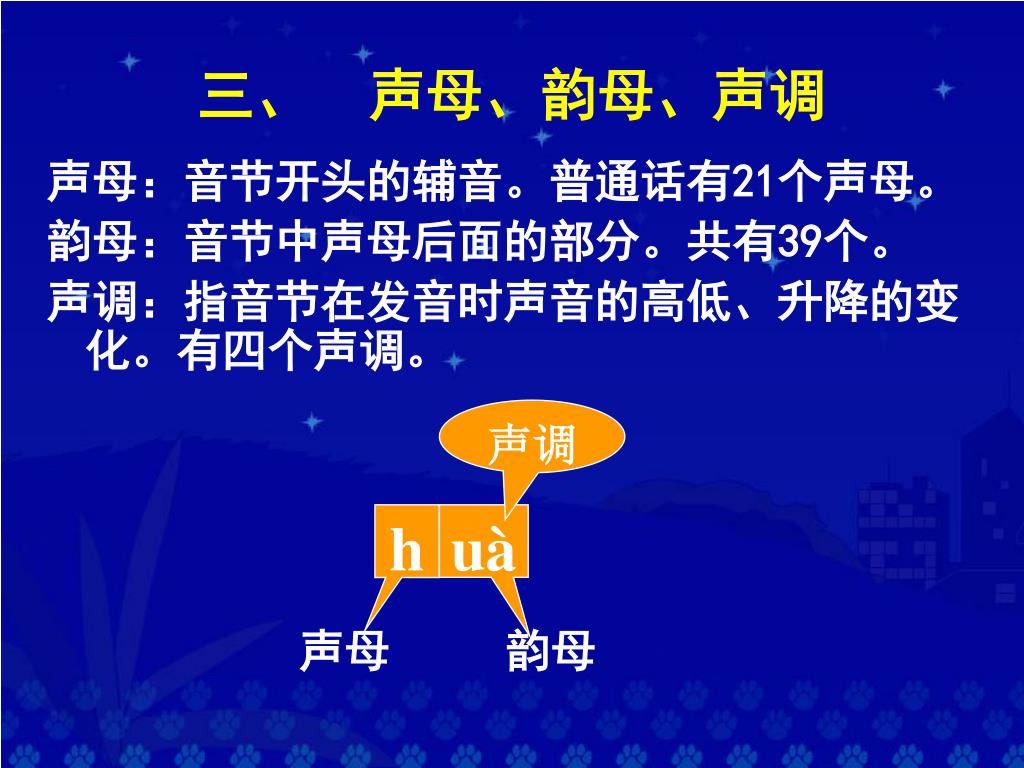 三、 声母、韵母、声调

声母：音节开头的辅音。普通话有21个声母。

韵母：音节中声母后面的部分。共有39个。

声调：指音节在发音时声音的高低、升降的变化。有四个声调。

声调

h uà

声母 韵母